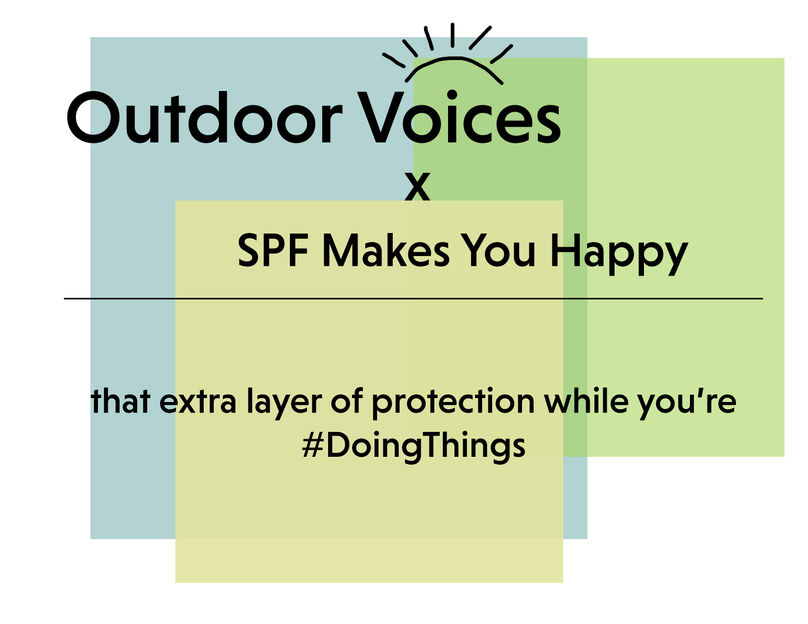 Outdoor Voices

x

SPF Makes You Happy

that extra layer of protection while you're #DoingThings